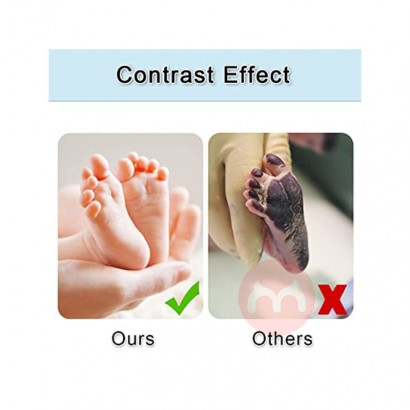 Contrast Effect

Ours

Others